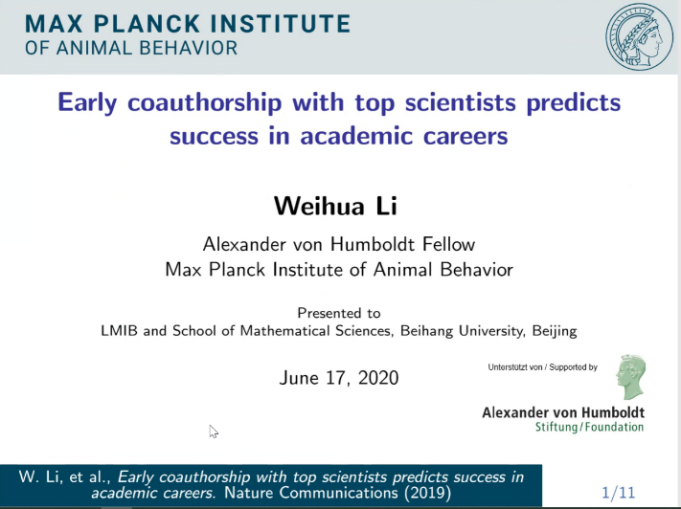 MAX PLANCK INSTITUTE
OF ANIMAL BEHAVIOR

Early coauthorship with top scientists predicts success in academic careers

Weihua Li

Alexander von Humboldt Fellow
Max Planck Institute of Animal Behavior

Presented to
LMIB and School of Mathematical Sciences, Beihang University, Beijing

June 17, 2020

Unterstützt von / Supported by

Alexander von Humboldt
Stiftung/Foundation

W. Li, et al., Early coauthorship with top scientists predicts success in academic careers. Nature Communications (2019)

1/11